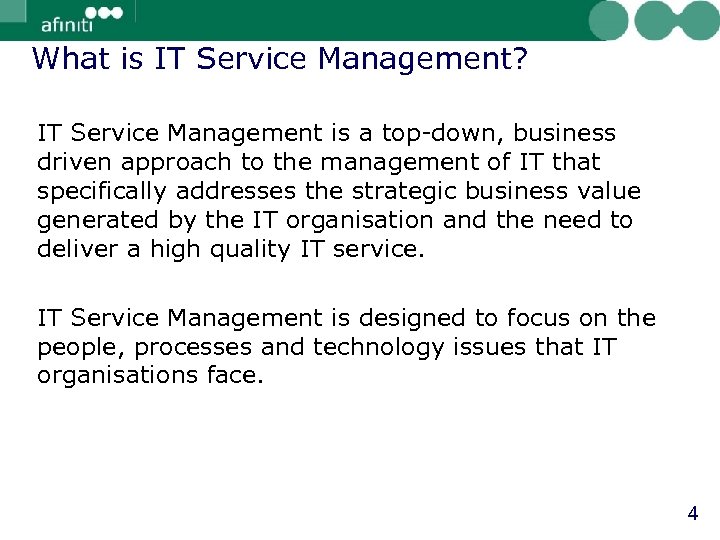 afiniti

What is IT Service Management?

IT Service Management is a top-down, business driven approach to the management of IT that specifically addresses the strategic business value generated by the IT organisation and the need to deliver a high quality IT service.

IT Service Management is designed to focus on the people, processes and technology issues that IT organisations face.

4